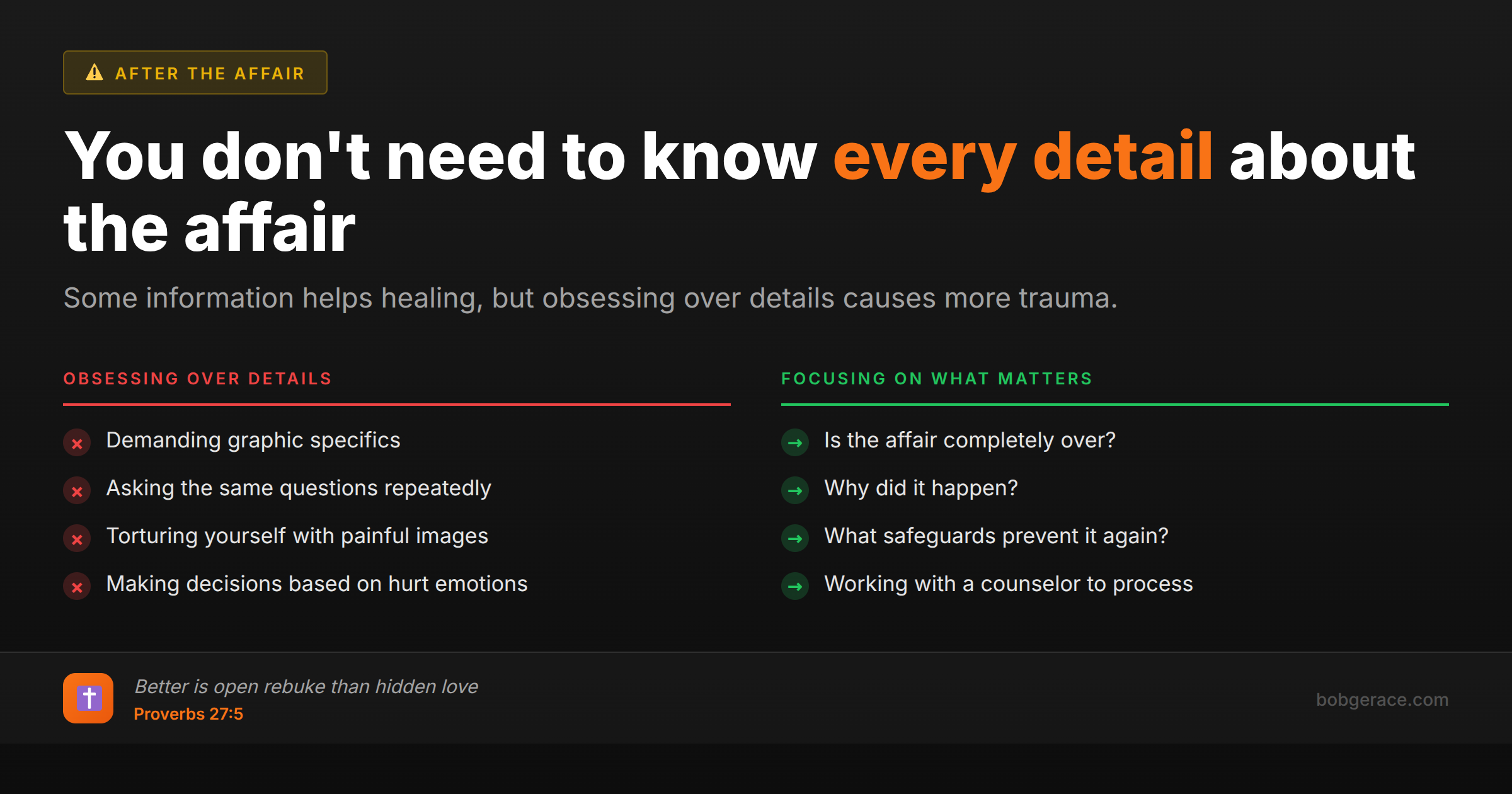 AFTER THE AFFAIR

You don't need to know every detail about the affair

Some information helps healing, but obsessing over details causes more trauma.

OBSESSING OVER DETAILS

Demanding graphic specifics

Asking the same questions repeatedly

Torturing yourself with painful images

Making decisions based on hurt emotions

FOCUSING ON WHAT MATTERS

Is the affair completely over?

Why did it happen?

What safeguards prevent it again?

Working with a counselor to process

Better is open rebuke than hidden love
Proverbs 27:5

bobgerace.com